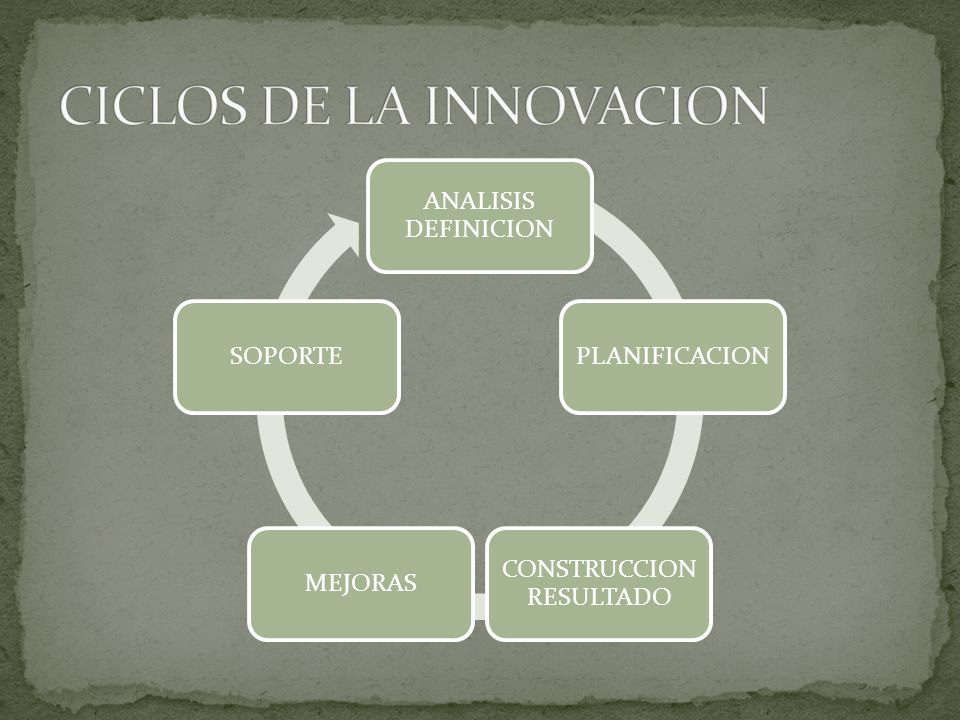 CICLOS DE LA INNOVACION

ANALISIS DEFINICION

PLANIFICACION

CONSTRUCCION RESULTADO

MEJORAS

SOPORTE